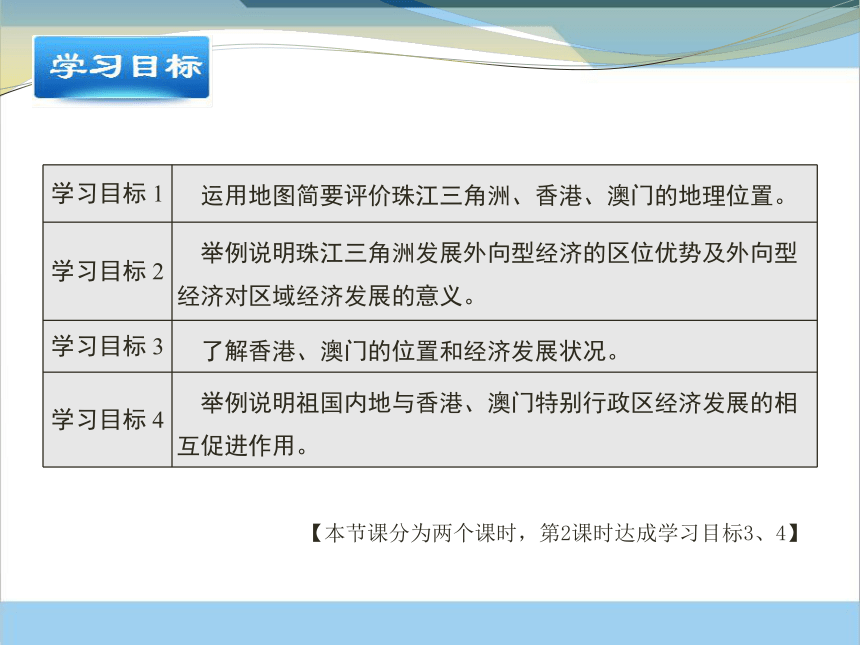 学习目标

| 学习目标 1 | 运用地图简要评价珠江三角洲、香港、澳门的地理位置。 |
|---|---|
| 学习目标 2 | 举例说明珠江三角洲发展外向型经济的区位优势及外向型经济对区域经济发展的意义。 |
| 学习目标 3 | 了解香港、澳门的位置和经济发展状况。 |
| 学习目标 4 | 举例说明祖国内地与香港、澳门特别行政区经济发展的相互促进作用。 |

【本节课分为两个课时，第2课时达成学习目标3、4】